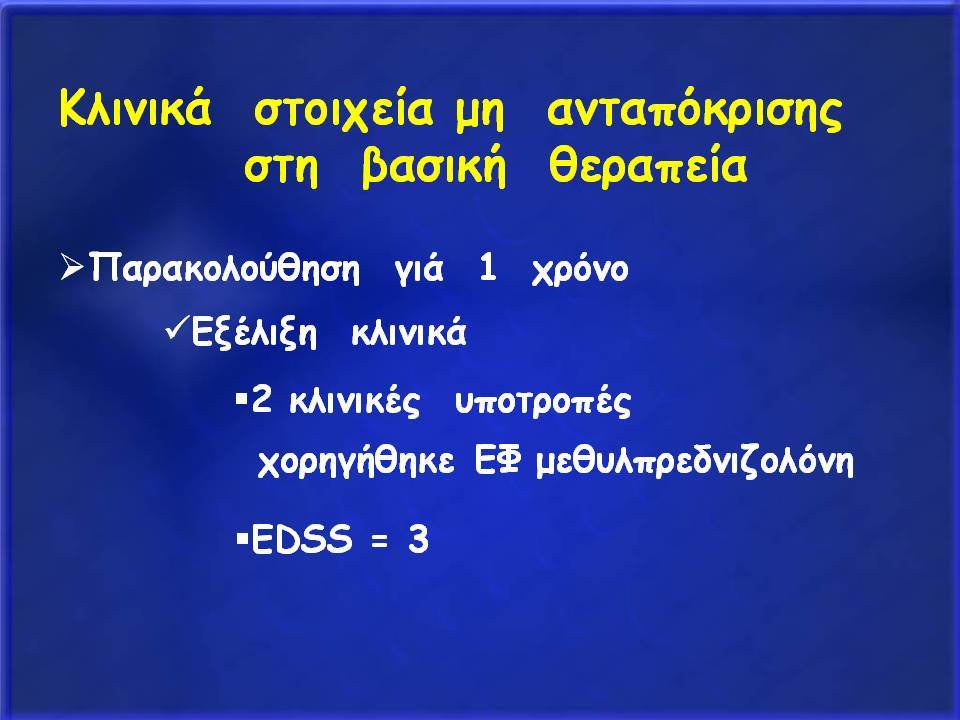 Κλινικά στοιχεία μη ανταπόκρισης στη βασική θεραπεία

➢Παρακολούθηση γιά 1 χρόνο

✓Εξέλιξη κλινικά

▪2 κλινικές υποτροπές
χορηγήθηκε ΕΦ μεθυλπρεδνιζολόνη

▪EDSS = 3